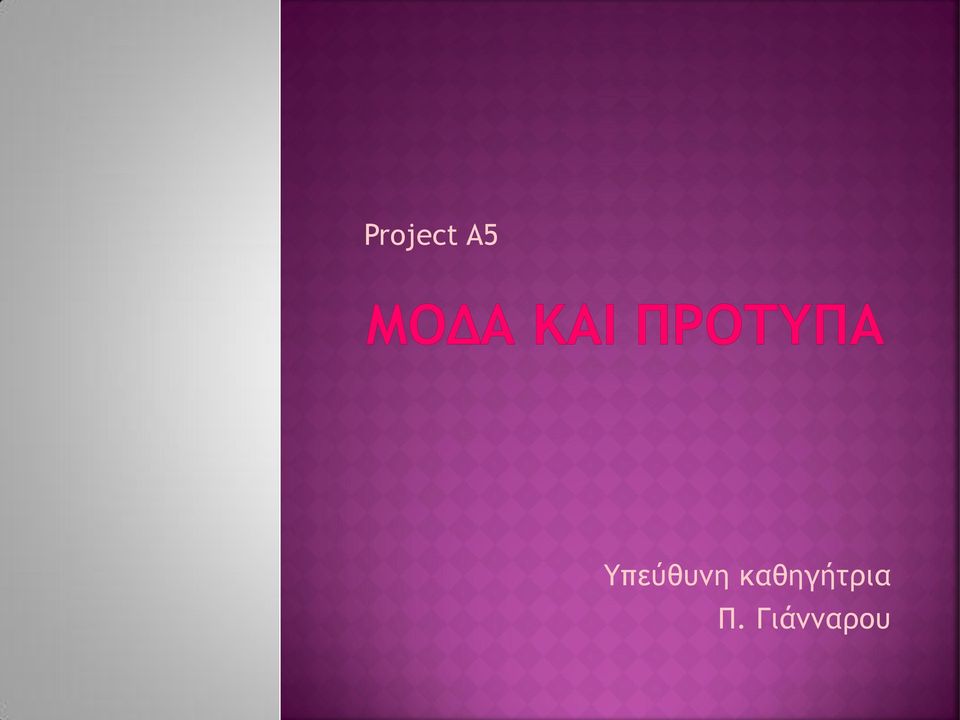 Project A5

ΜΟΔΑ ΚΑΙ ΠΡΟΤΥΠΑ

Υπεύθυνη καθηγήτρια
Π. Γιάνναρου